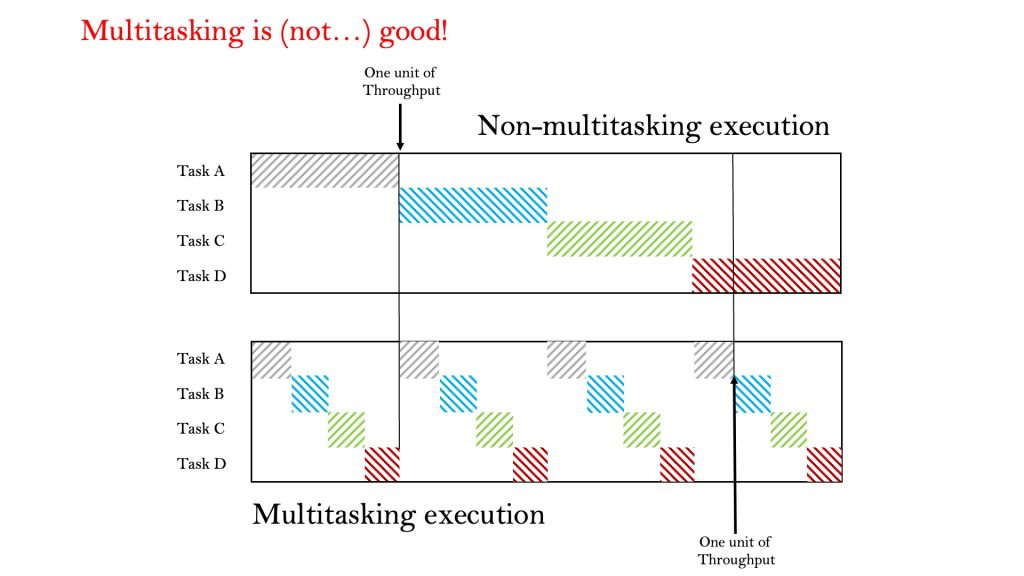 Multitasking is (not…) good!

One unit of Throughput

Non-multitasking execution

Task A
Task B
Task C
Task D

Task A
Task B
Task C
Task D

Multitasking execution

One unit of Throughput